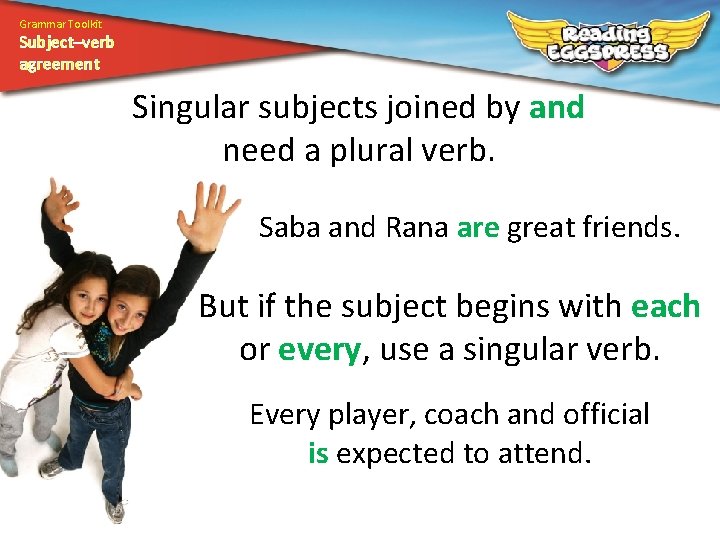 Grammar Toolkit
Subject–verb agreement

Reading EGGSPRESS

Singular subjects joined by and need a plural verb.

Saba and Rana are great friends.

But if the subject begins with each or every, use a singular verb.

Every player, coach and official is expected to attend.